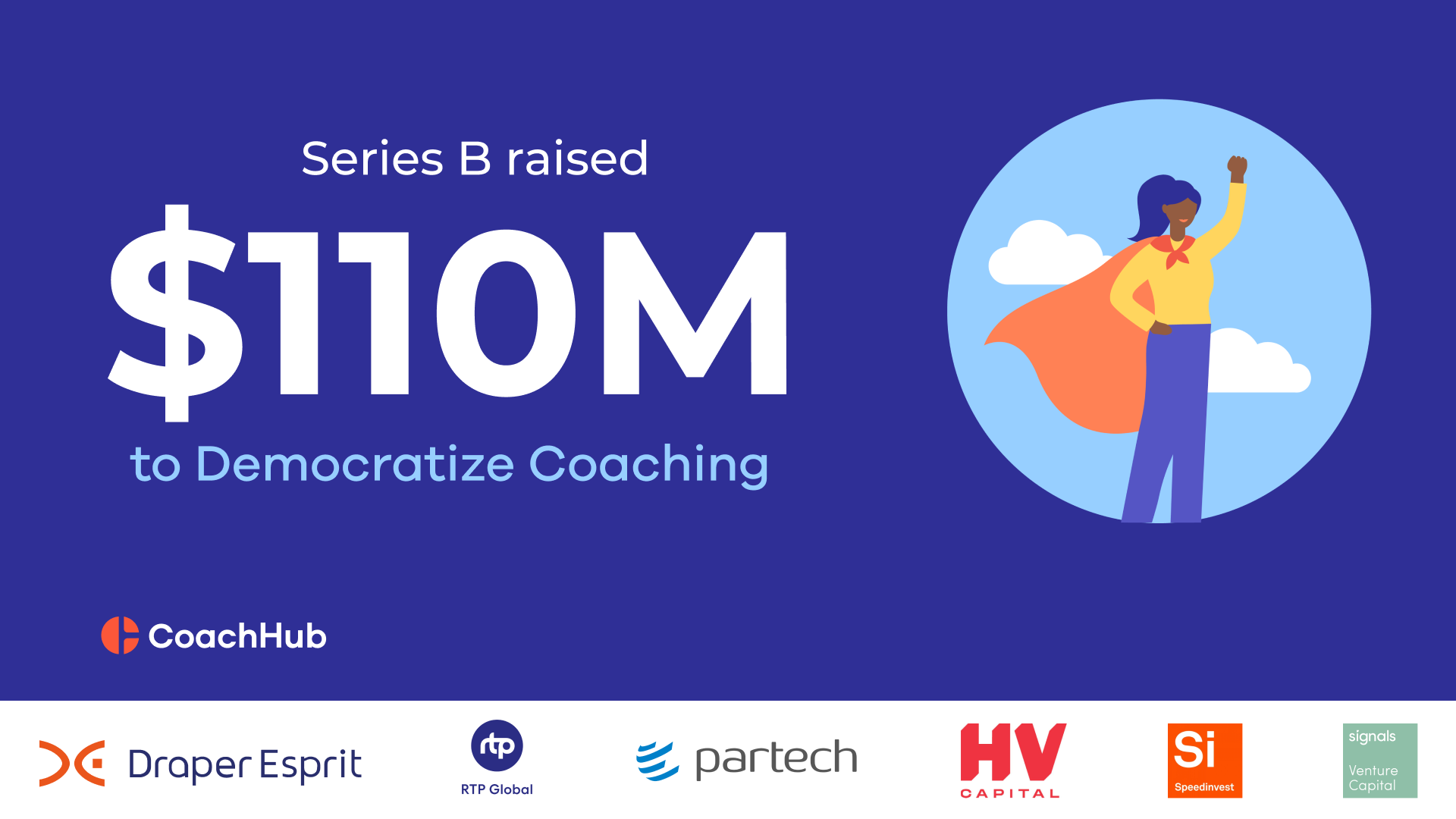 Series B raised

$110M

to Democratize Coaching

CoachHub

Draper Esprit

rtp
RTP Global

partech

HV
CAPITAL

Si
Speedinvest

signals
Venture Capital